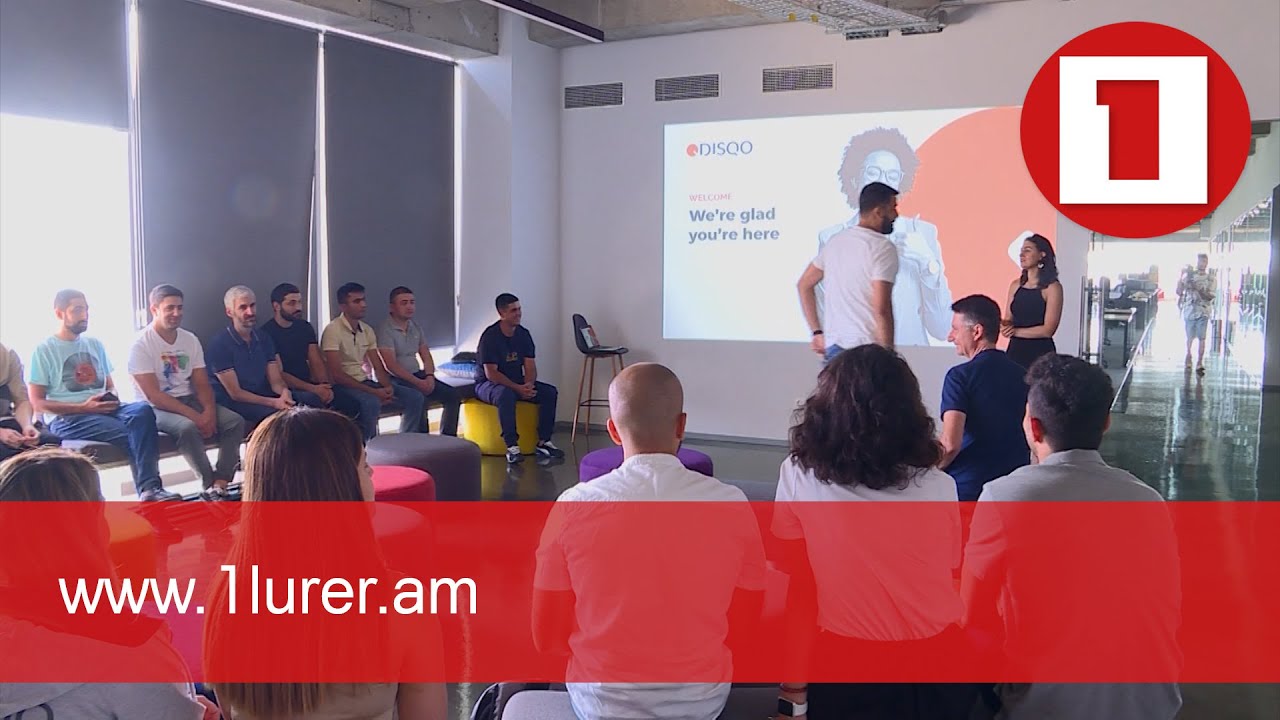 DISQO

WELCOME
We're glad you're here

1

www.1lurer.am